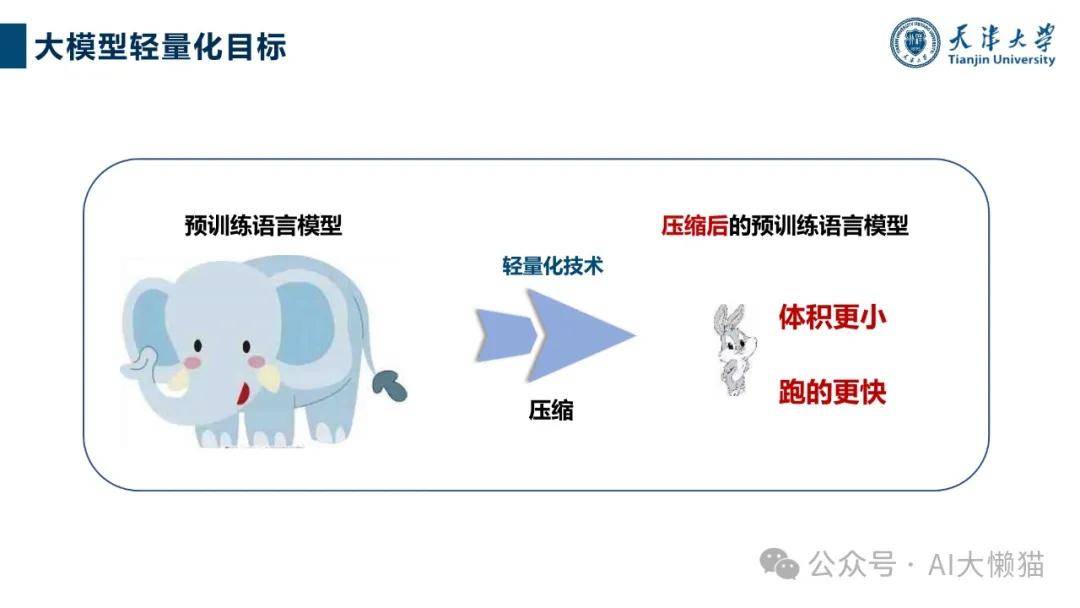 大模型轻量化目标

天津大学
Tianjin University

预训练语言模型

轻量化技术

压缩

压缩后的预训练语言模型

体积更小

跑的更快

公众号 · AI大懒猫